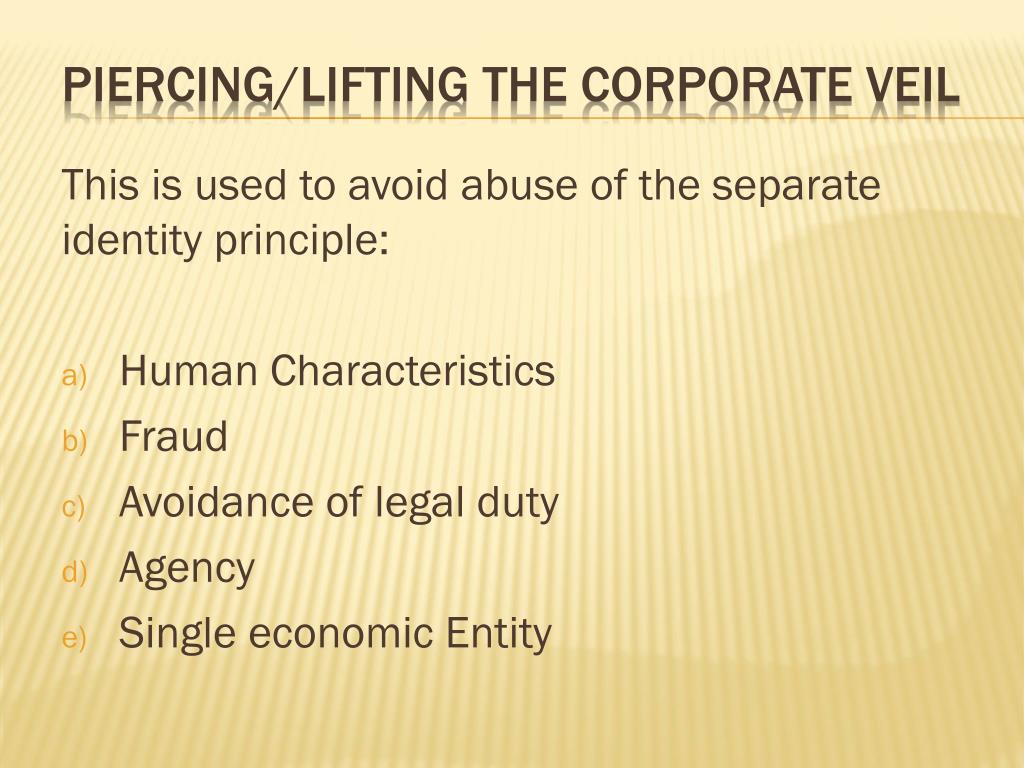 PIERCING/LIFTING THE CORPORATE VEIL

This is used to avoid abuse of the separate identity principle:

a) Human Characteristics
b) Fraud
c) Avoidance of legal duty
d) Agency
e) Single economic Entity